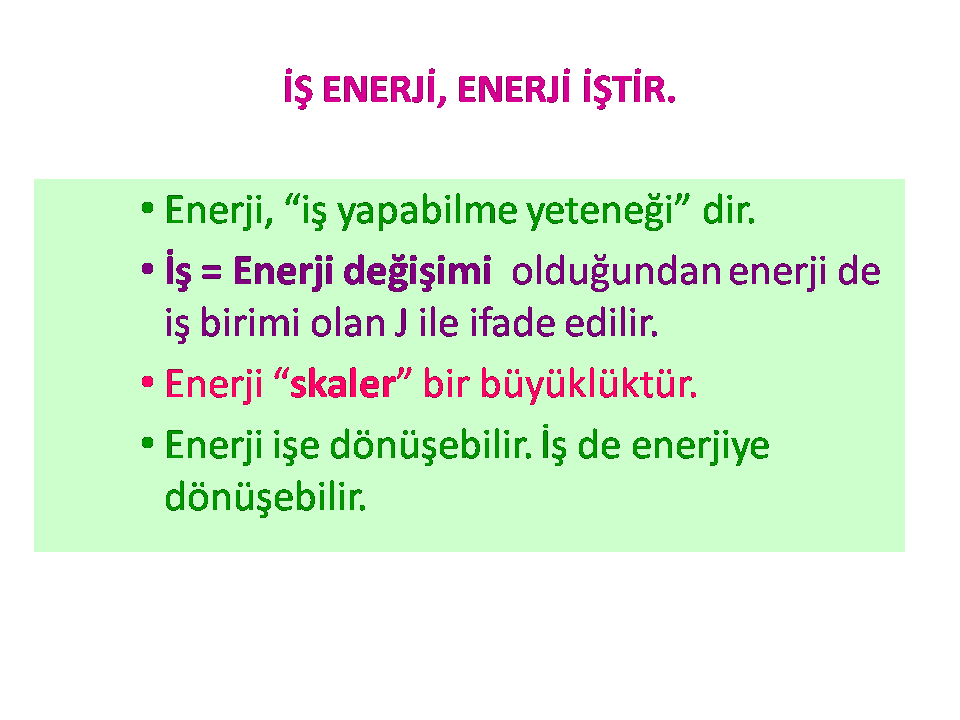 İŞ ENERJİ, ENERJİ İŞTİR.

• Enerji, “iş yapabilme yeteneği” dir.

• İş = Enerji değişimi olduğundan enerji de iş birimi olan J ile ifade edilir.

• Enerji “skaler” bir büyüklüktür.

• Enerji işe dönüşebilir. İş de enerjiye dönüşebilir.